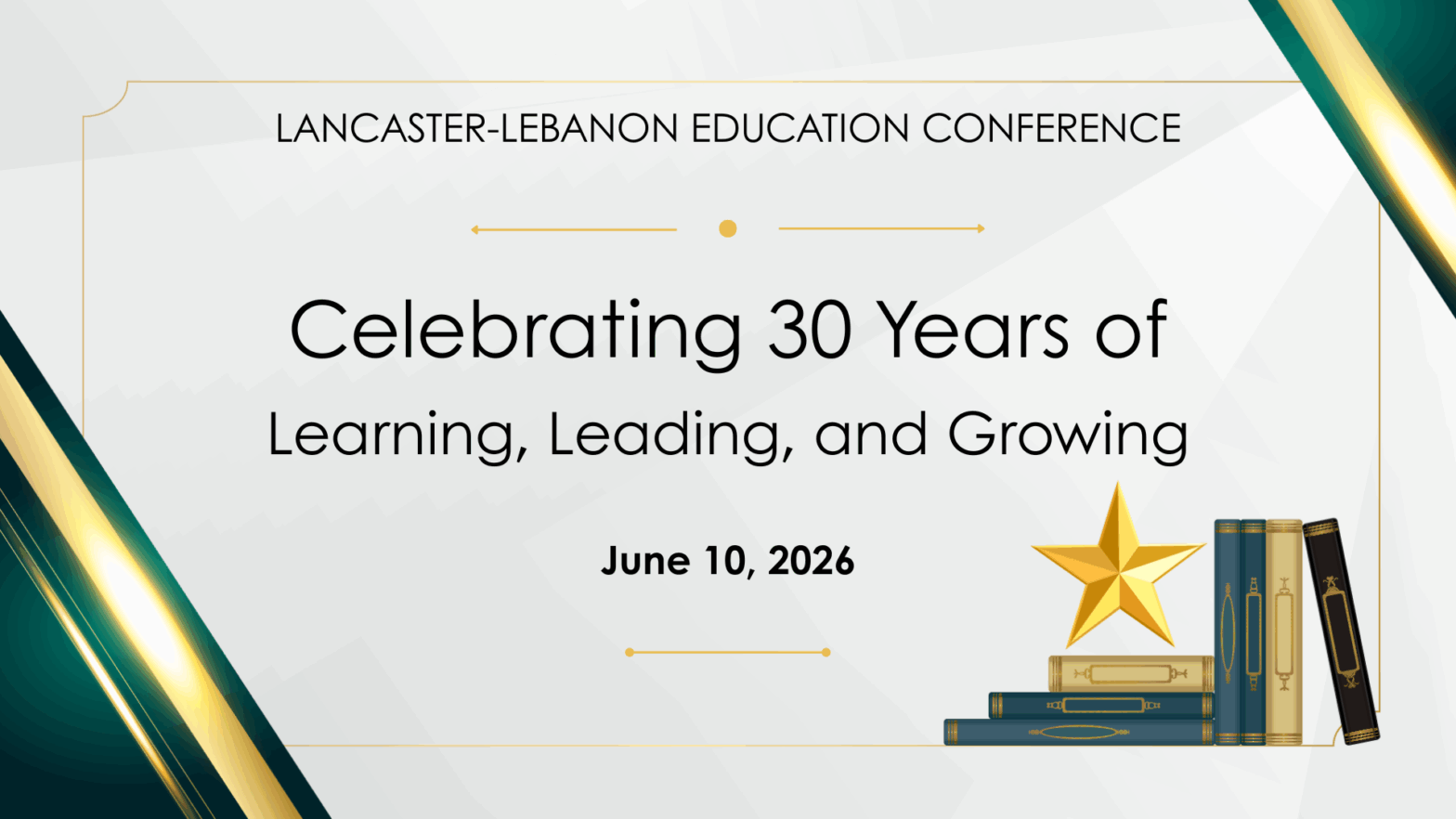 LANCASTER-LEBANON EDUCATION CONFERENCE

Celebrating 30 Years of
Learning, Leading, and Growing

June 10, 2026